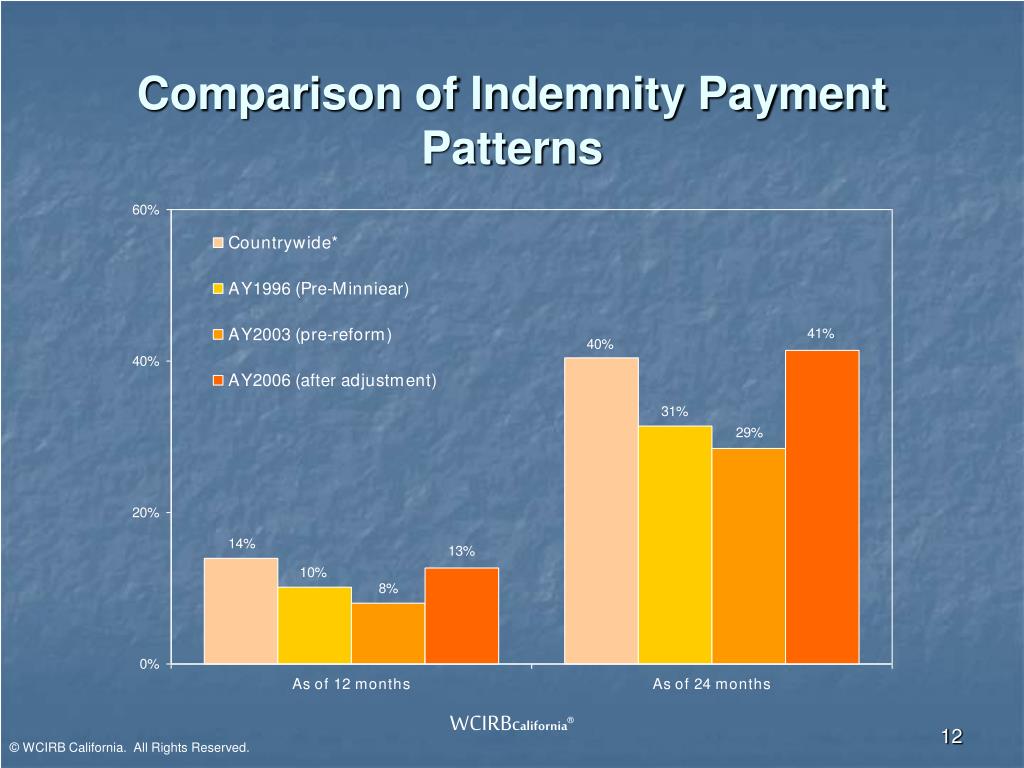 Comparison of Indemnity Payment Patterns

60%
40%
20%
0%

Countrywide*
AY1996 (Pre-Minniear)
AY2003 (pre-reform)
AY2006 (after adjustment)

14%
10%
8%
13%
40%
31%
29%
41%

As of 12 months
As of 24 months

WCIRBCalifornia®

© WCIRB California. All Rights Reserved.

12